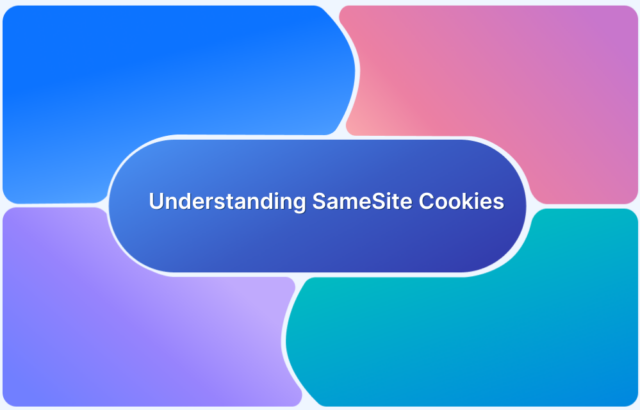 Understanding SameSite Cookies